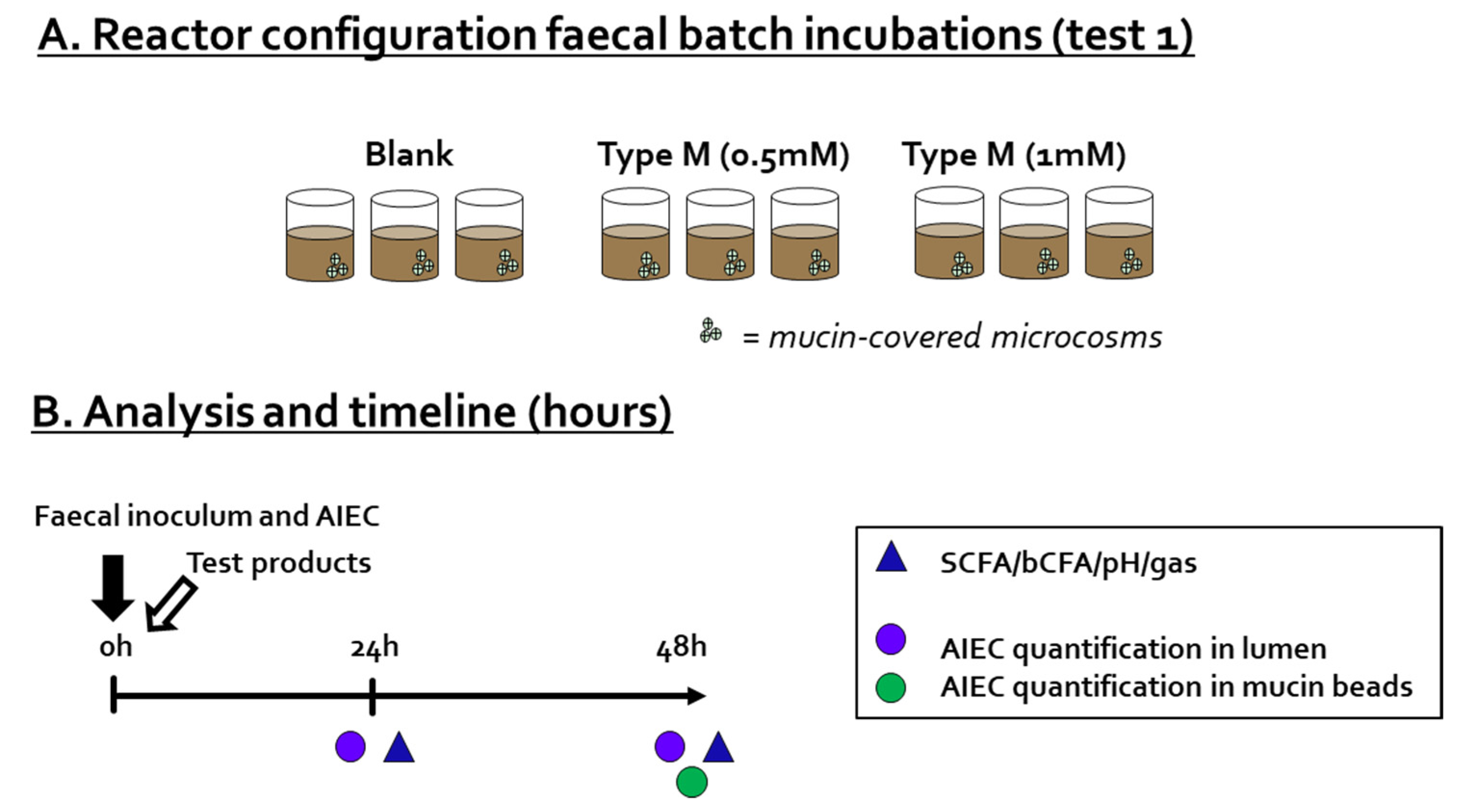 A. Reactor configuration faecal batch incubations (test 1)

Blank

Type M (0.5mM)

Type M (1mM)

= mucin-covered microcosms

B. Analysis and timeline (hours)

Faecal inoculum and AIEC

Test products

0h

24h

48h

SCFA/bCFA/pH/gas

AIEC quantification in lumen

AIEC quantification in mucin beads